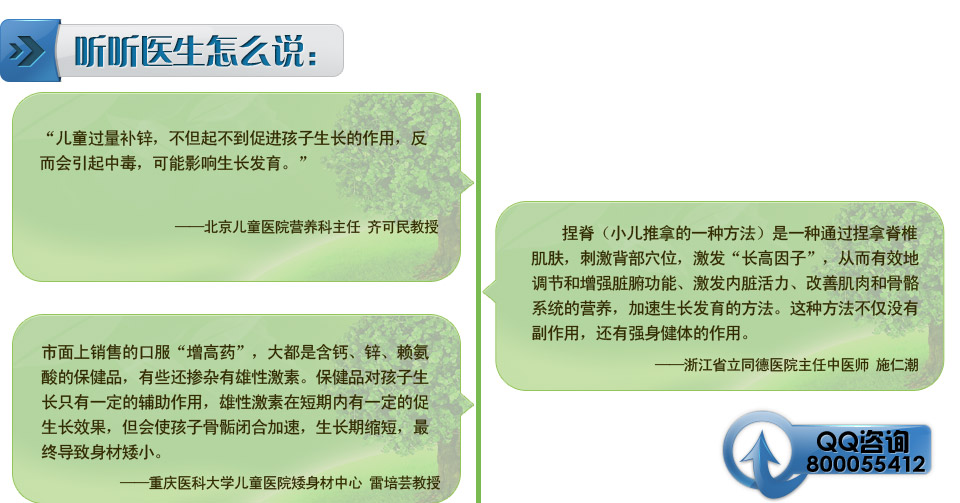 听听医生怎么说：

“儿童过量补锌，不但起不到促进孩子生长的作用，反而会引起中毒，可能影响生长发育。”

——北京儿童医院营养科主任 齐可民教授

市面上销售的口服“增高药”，大都是含钙、锌、赖氨酸的保健品，有些还掺杂有雄性激素。保健品对孩子生长只有一定的辅助作用，雄性激素在短期内有一定的促生长效果，但会使孩子骨骺闭合加速，生长期缩短，最终导致身材矮小。

——重庆医科大学儿童医院矮身材中心 雷培芸教授

捏脊（小儿推拿的一种方法）是一种通过捏拿脊椎肌肤，刺激背部穴位，激发“长高因子”，从而有效地调节和增强脏腑功能、激发内脏活力、改善肌肉和骨骼系统的营养，加速生长发育的方法。这种方法不仅没有副作用，还有强身健体的作用。

——浙江省立同德医院主任中医师 施仁潮

QQ咨询
800055412